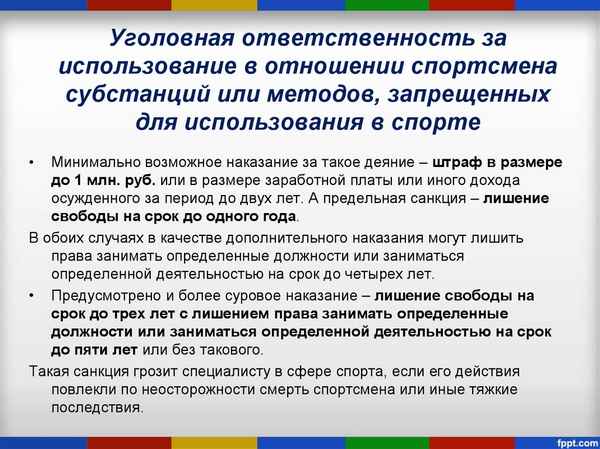 Уголовная ответственность за использование в отношении спортсмена субстанций или методов, запрещенных для использования в спорте

• Минимально возможное наказание за такое деяние – штраф в размере до 1 млн. руб. или в размере заработной платы или иного дохода осужденного за период до двух лет. А предельная санкция – лишение свободы на срок до одного года.

В обоих случаях в качестве дополнительного наказания могут лишить права занимать определенные должности или заниматься определенной деятельностью на срок до четырех лет.

• Предусмотрено и более суровое наказание – лишение свободы на срок до трех лет с лишением права занимать определенные должности или заниматься определенной деятельностью на срок до пяти лет или без такового.

Такая санкция грозит специалисту в сфере спорта, если его действия повлекли по неосторожности смерть спортсмена или иные тяжкие последствия.

fppt.com